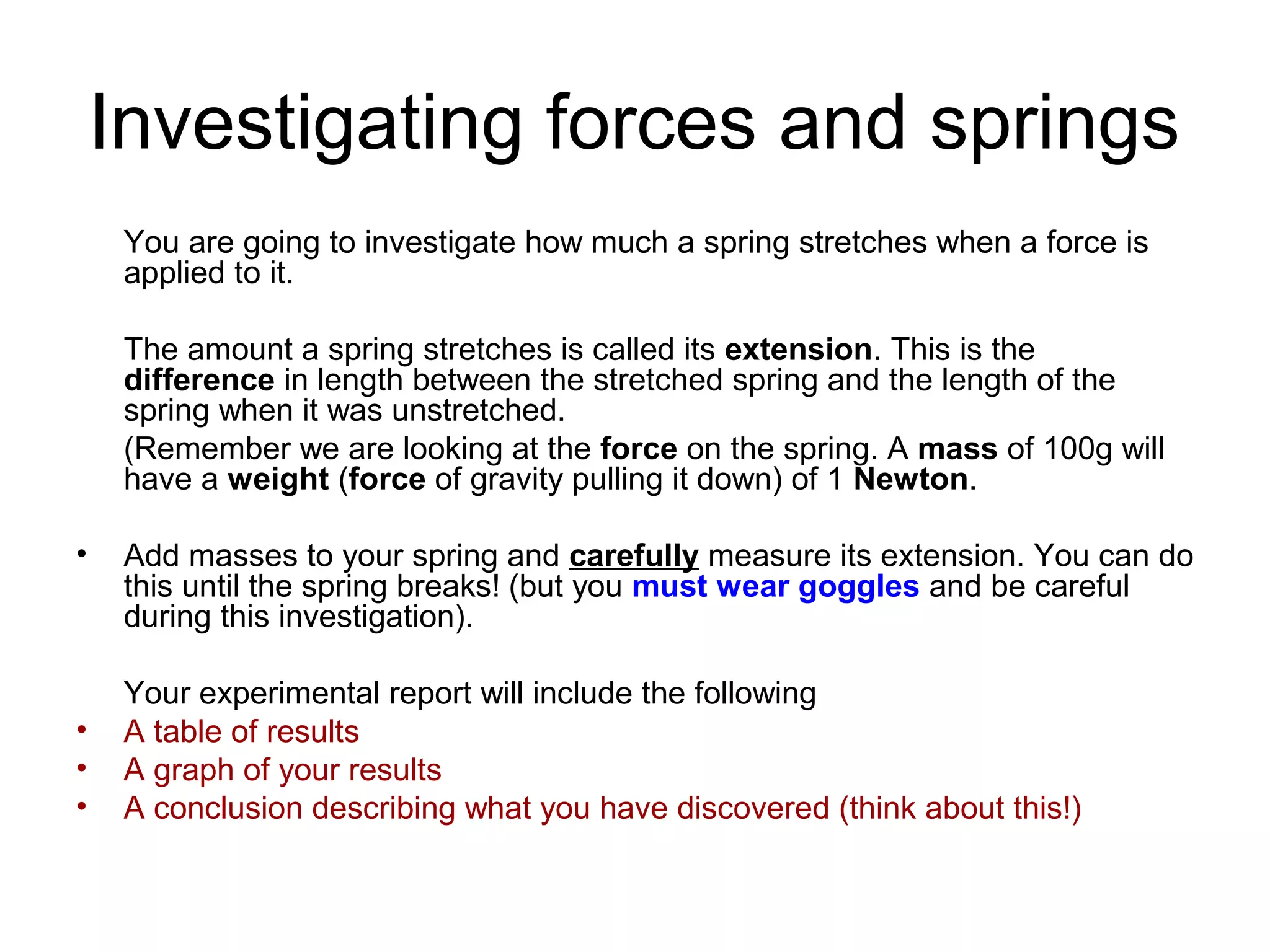 Investigating forces and springs

You are going to investigate how much a spring stretches when a force is applied to it.

The amount a spring stretches is called its extension. This is the difference in length between the stretched spring and the length of the spring when it was unstretched.

(Remember we are looking at the force on the spring. A mass of 100g will have a weight (force of gravity pulling it down) of 1 Newton.

• Add masses to your spring and carefully measure its extension. You can do this until the spring breaks! (but you must wear goggles and be careful during this investigation).

Your experimental report will include the following
• A table of results
• A graph of your results
• A conclusion describing what you have discovered (think about this!)